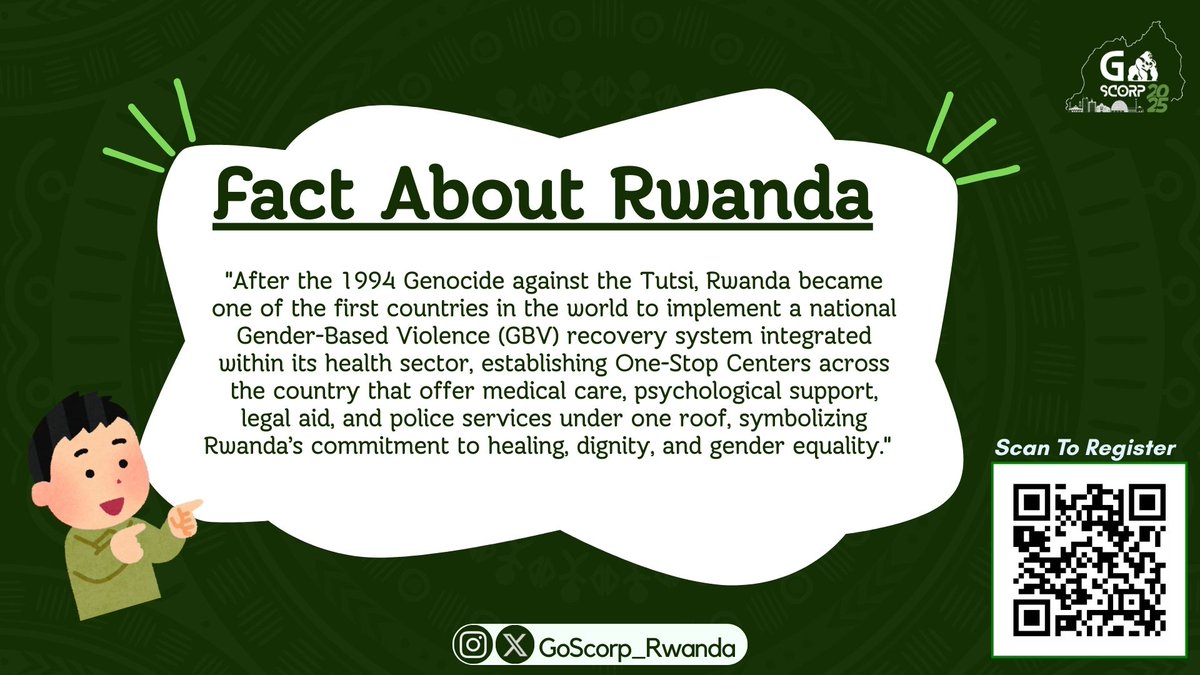 G SCORP 2025

Fact About Rwanda

"After the 1994 Genocide against the Tutsi, Rwanda became one of the first countries in the world to implement a national Gender-Based Violence (GBV) recovery system integrated within its health sector, establishing One-Stop Centers across the country that offer medical care, psychological support, legal aid, and police services under one roof, symbolizing Rwanda's commitment to healing, dignity, and gender equality."

Scan To Register

GoScorp_Rwanda